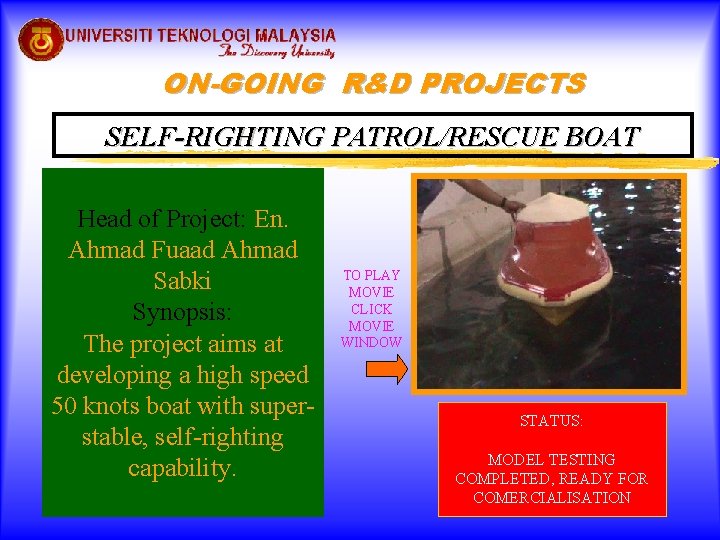 UNIVERSITI TEKNOLOGI MALAYSIA
The Discovery University

ON-GOING R&D PROJECTS

SELF-RIGHTING PATROL/RESCUE BOAT

Head of Project: En. Ahmad Fuaad Ahmad Sabki
Synopsis:
The project aims at developing a high speed 50 knots boat with super-stable, self-righting capability.

TO PLAY MOVIE CLICK MOVIE WINDOW

STATUS:

MODEL TESTING COMPLETED, READY FOR COMERCIALISATION